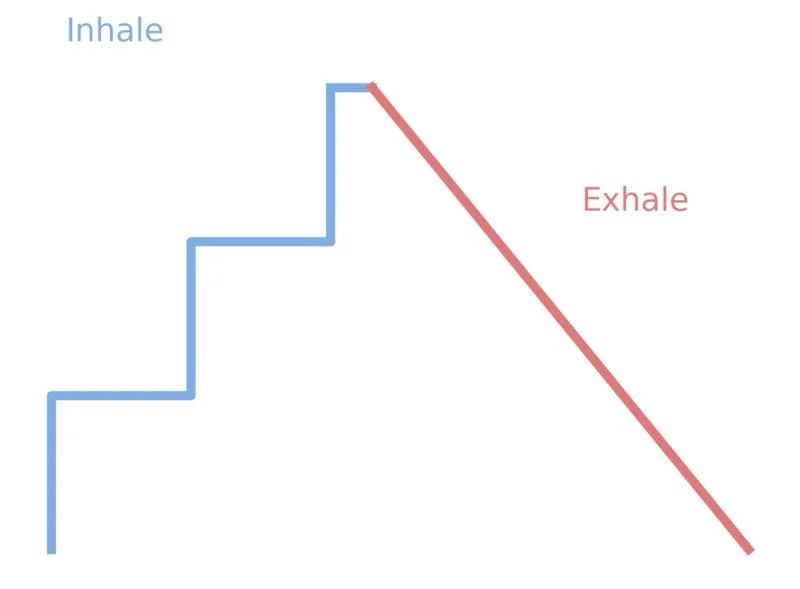 Inhale

Exhale